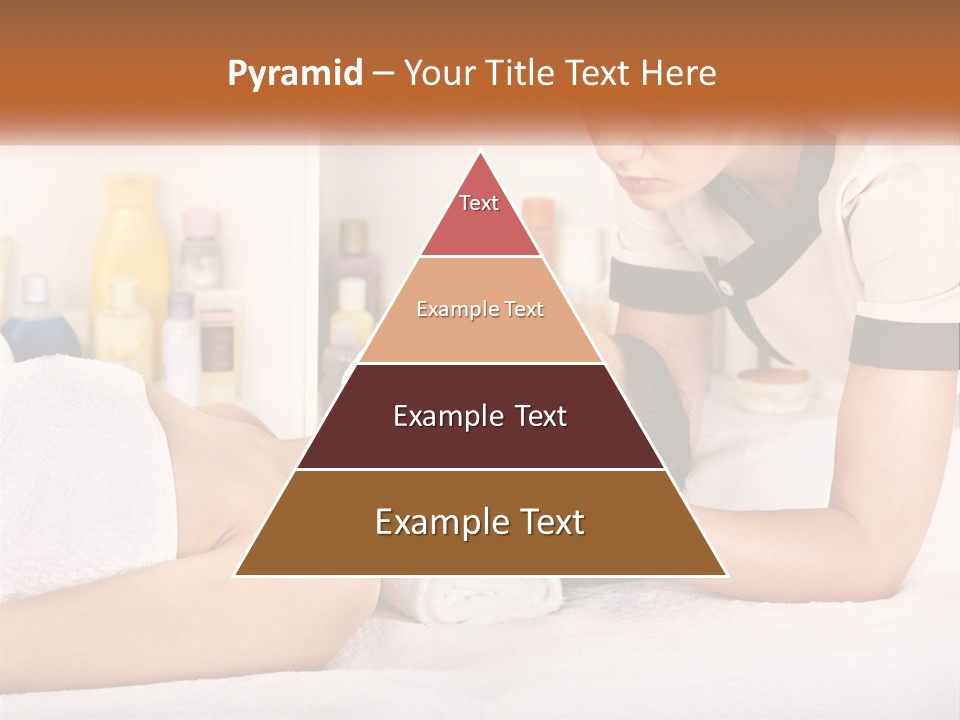 Pyramid – Your Title Text Here

Text

Example Text

Example Text

Example Text